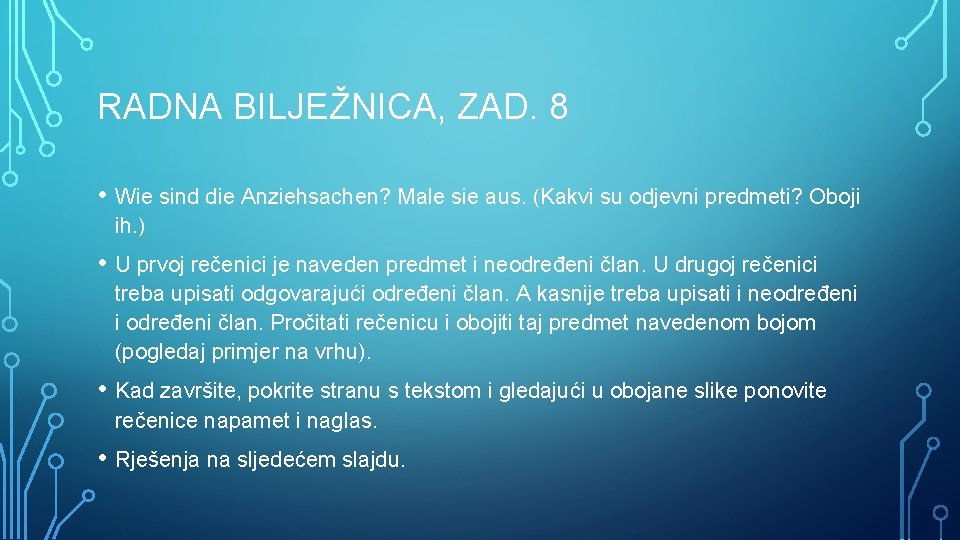 RADNA BILJEŽNICA, ZAD. 8

• Wie sind die Anziehsachen? Male sie aus. (Kakvi su odjevni predmeti? Oboji ih.)

• U prvoj rečenici je naveden predmet i neodređeni član. U drugoj rečenici treba upisati odgovarajući određeni član. A kasnije treba upisati i neodređeni i određeni član. Pročitati rečenicu i obojiti taj predmet navedenom bojom (pogledaj primjer na vrhu).

• Kad završite, pokrite stranu s tekstom i gledajući u obojane slike ponovite rečenice napamet i naglas.

• Rješenja na sljedećem slajdu.